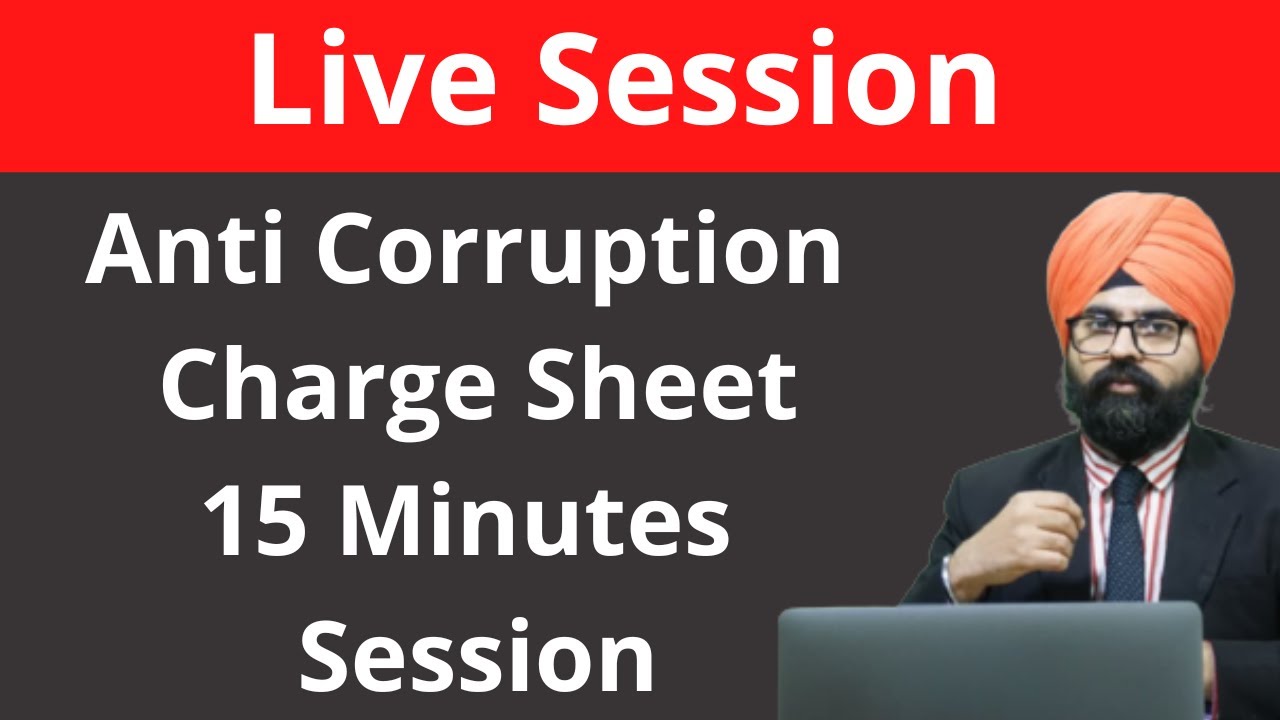 Live Session

Anti Corruption Charge Sheet 15 Minutes Session